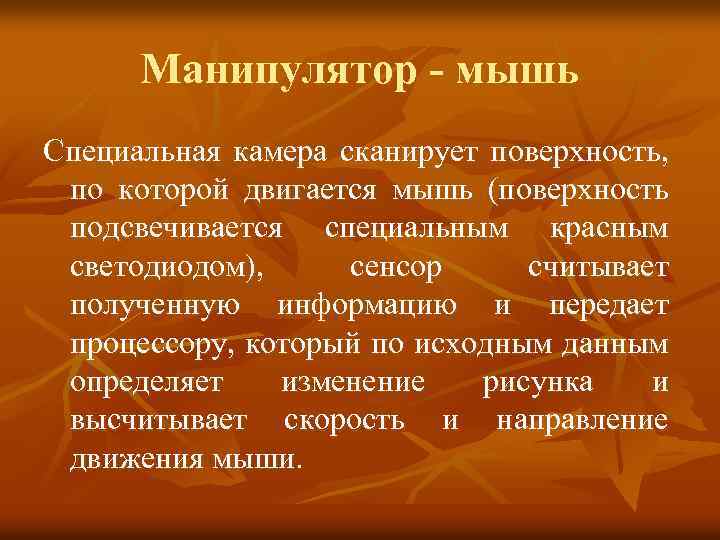 Манипулятор - мышь

Специальная камера сканирует поверхность, по которой двигается мышь (поверхность подсвечивается специальным красным светодиодом), сенсор считывает полученную информацию и передает процессору, который по исходным данным определяет изменение рисунка и высчитывает скорость и направление движения мыши.